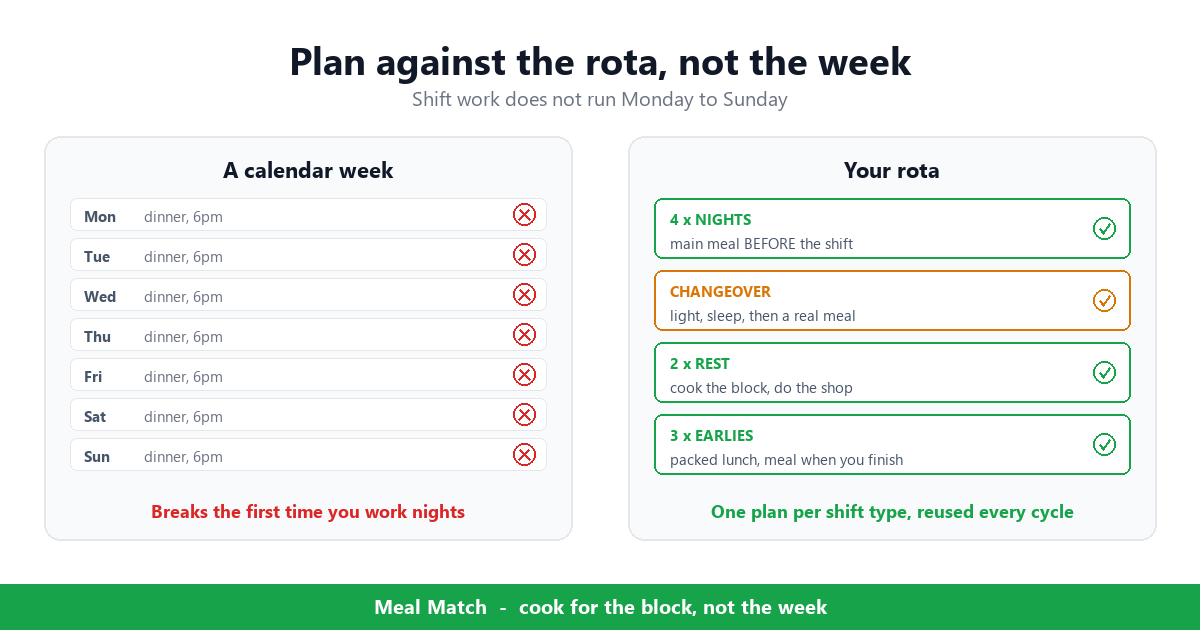 Plan against the rota, not the week
Shift work does not run Monday to Sunday

A calendar week

Mon dinner, 6pm
Tue dinner, 6pm
Wed dinner, 6pm
Thu dinner, 6pm
Fri dinner, 6pm
Sat dinner, 6pm
Sun dinner, 6pm

Breaks the first time you work nights

Your rota

4 x NIGHTS
main meal BEFORE the shift

CHANGEOVER
light, sleep, then a real meal

2 x REST
cook the block, do the shop

3 x EARLIES
packed lunch, meal when you finish

One plan per shift type, reused every cycle

Meal Match - cook for the block, not the week